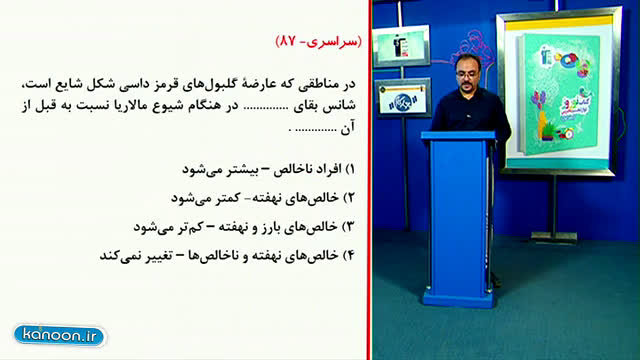 (سراسری- ۸۷)

در مناطقی که عارضهٔ گلبول‌های قرمز داسی شکل شایع است، شانس بقای ............ در هنگام شیوع مالاریا نسبت به قبل از آن ............ .

۱) افراد ناخالص – بیشتر می‌شود

۲) خالص‌های نهفته- کمتر می‌شود

۳) خالص‌های بارز و نهفته – کم‌تر می‌شود

۴) خالص‌های نهفته و ناخالص‌ها – تغییر نمی‌کند

kanoon.ir